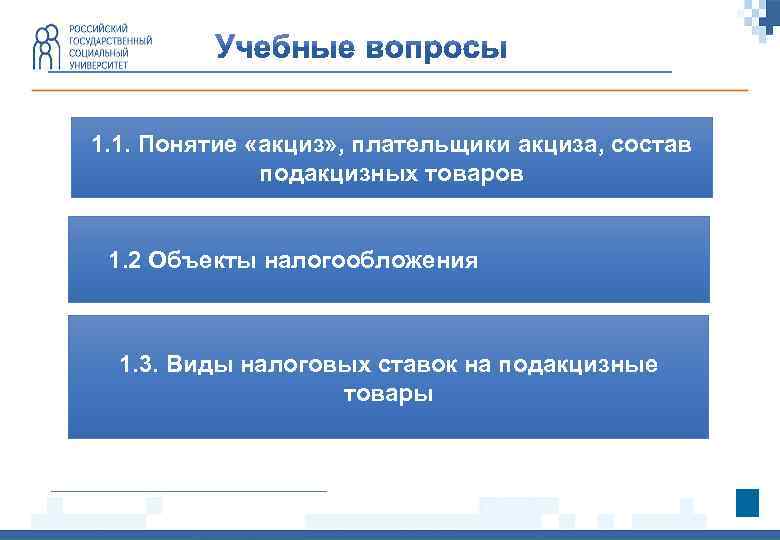 РОССИЙСКИЙ ГОСУДАРСТВЕННЫЙ СОЦИАЛЬНЫЙ УНИВЕРСИТЕТ

Учебные вопросы

1.1. Понятие «акциз», плательщики акциза, состав подакцизных товаров

1.2 Объекты налогообложения

1.3. Виды налоговых ставок на подакцизные товары